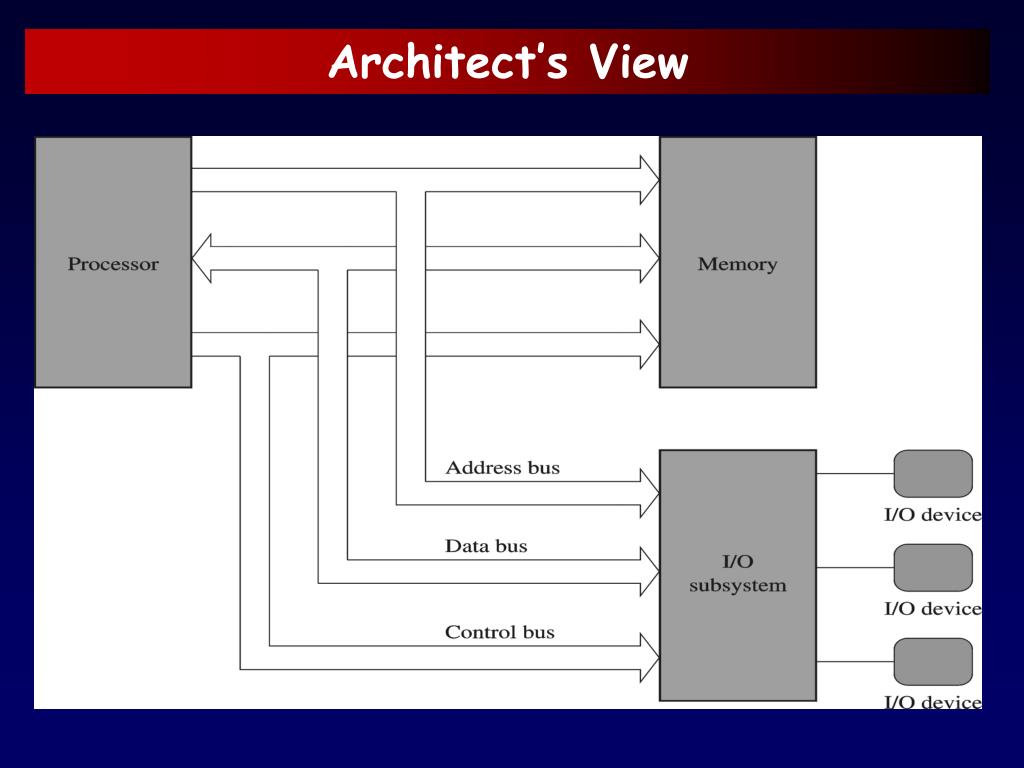 Architect's View

Processor

Memory

Address bus

Data bus

Control bus

I/O subsystem

I/O device

I/O device

I/O device